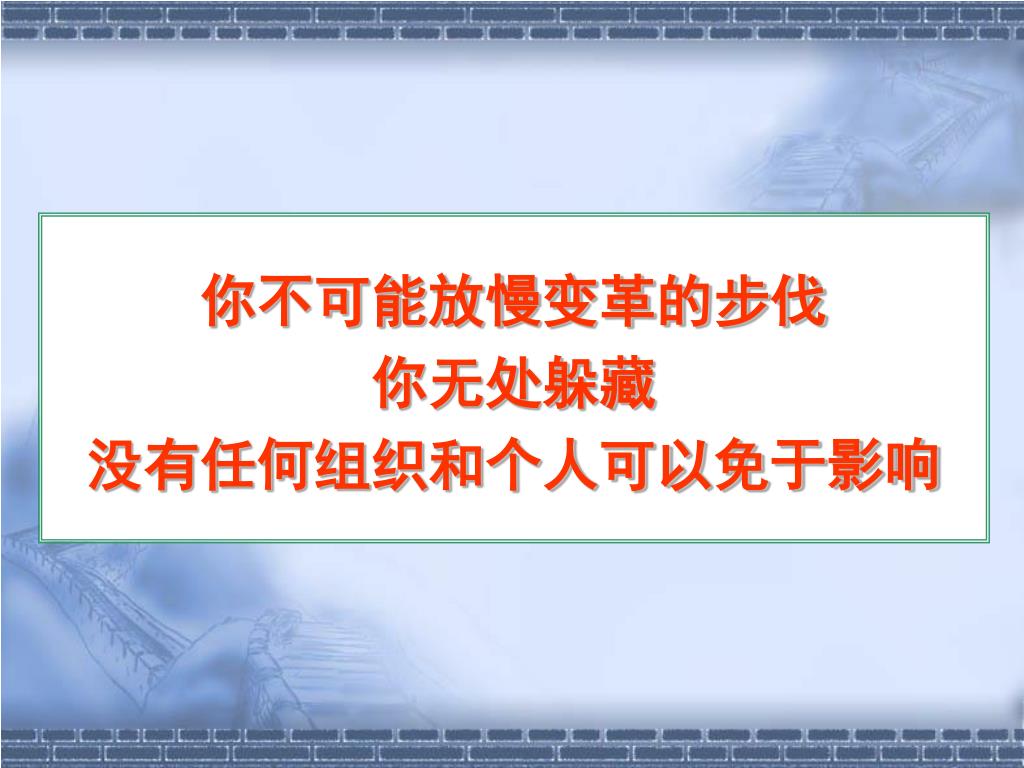 你不可能放慢变革的步伐
你无处躲藏
没有任何组织和个人可以免于影响